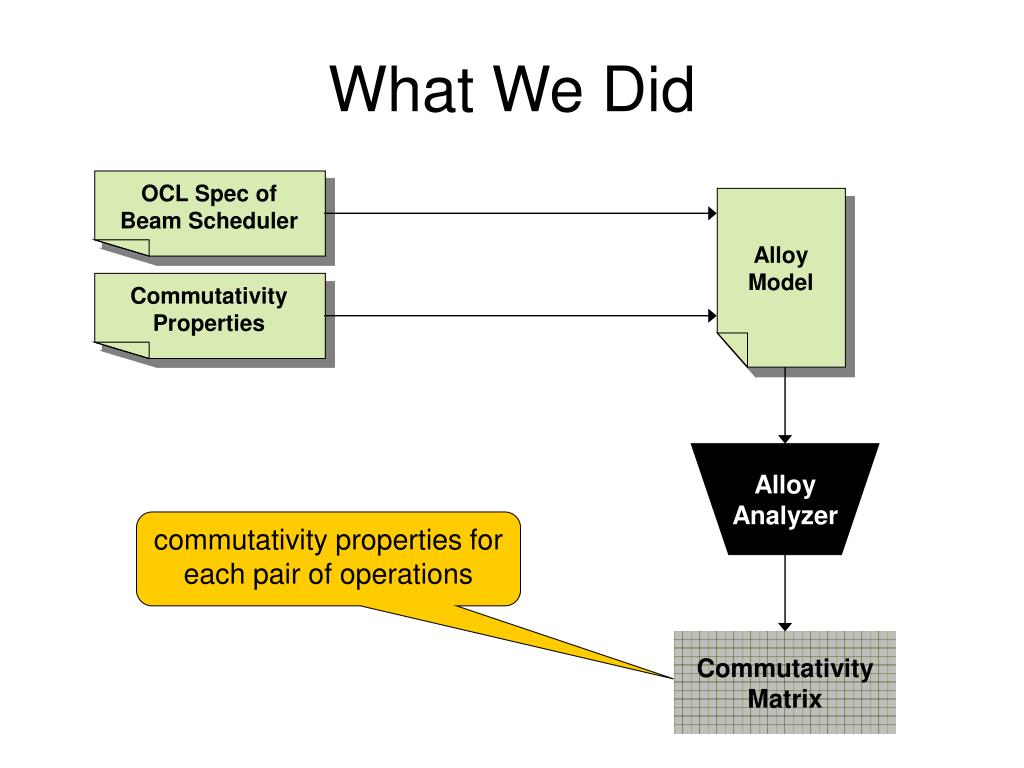 What We Did

OCL Spec of Beam Scheduler

Commutativity Properties

Alloy Model

Alloy Analyzer

commutativity properties for each pair of operations

Commutativity Matrix